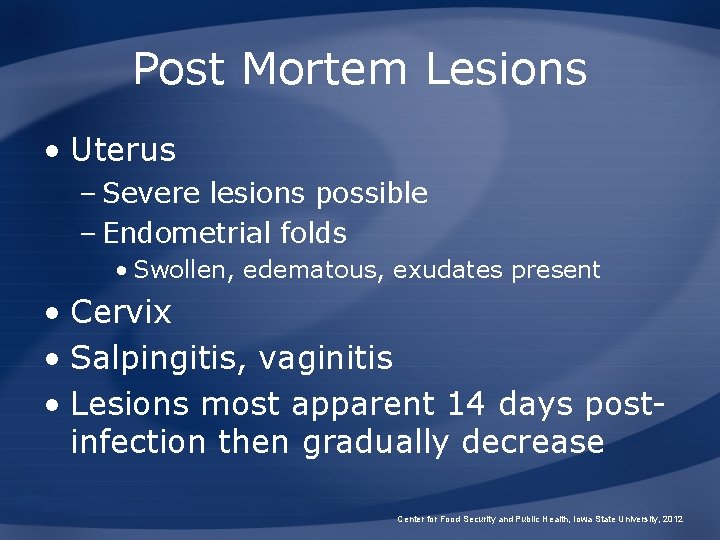 Post Mortem Lesions

• Uterus
– Severe lesions possible
– Endometrial folds
• Swollen, edematous, exudates present
• Cervix
• Salpingitis, vaginitis
• Lesions most apparent 14 days post-infection then gradually decrease

Center for Food Security and Public Health, Iowa State University, 2012